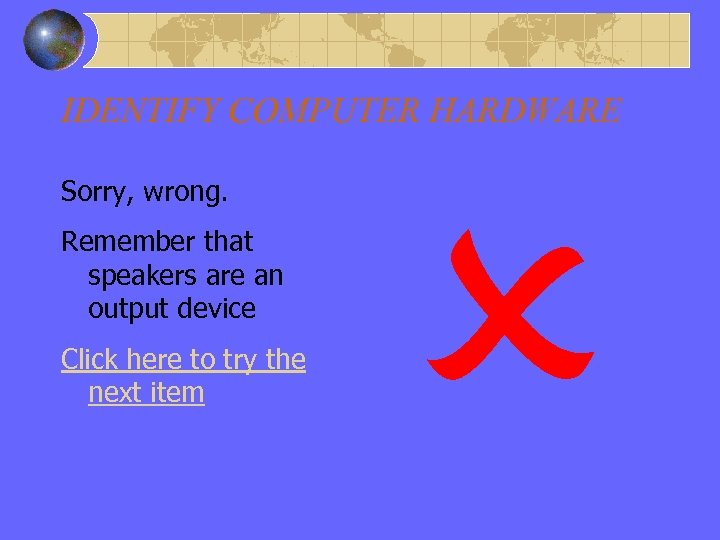 IDENTIFY COMPUTER HARDWARE

Sorry, wrong.

Remember that speakers are an output device

Click here to try the next item